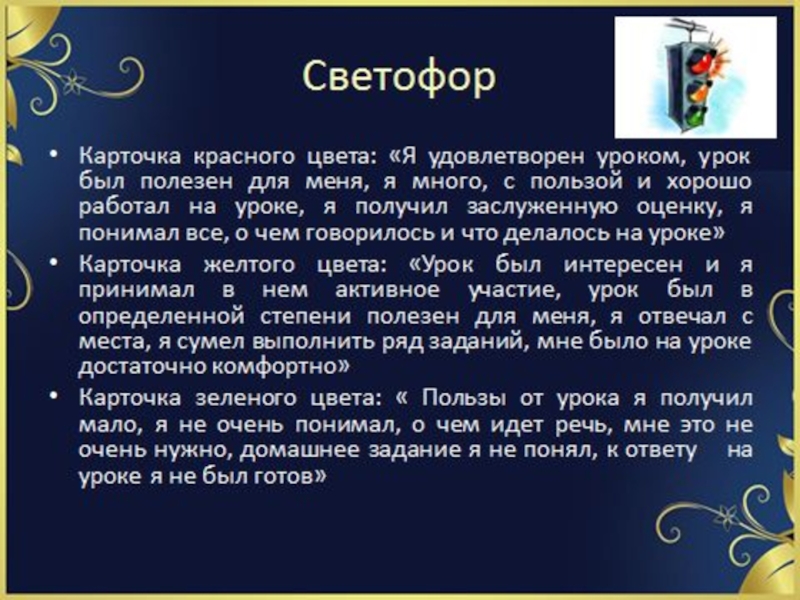 Светофор

• Карточка красного цвета: «Я удовлетворен уроком, урок был полезен для меня, я много, с пользой и хорошо работал на уроке, я получил заслуженную оценку, я понимал все, о чем говорилось и что делалось на уроке»

• Карточка желтого цвета: «Урок был интересен и я принимал в нем активное участие, урок был в определенной степени полезен для меня, я отвечал с места, я сумел выполнить ряд заданий, мне было на уроке достаточно комфортно»

• Карточка зеленого цвета: « Пользы от урока я получил мало, я не очень понимал, о чем идет речь, мне это не очень нужно, домашнее задание я не понял, к ответу на уроке я не был готов»